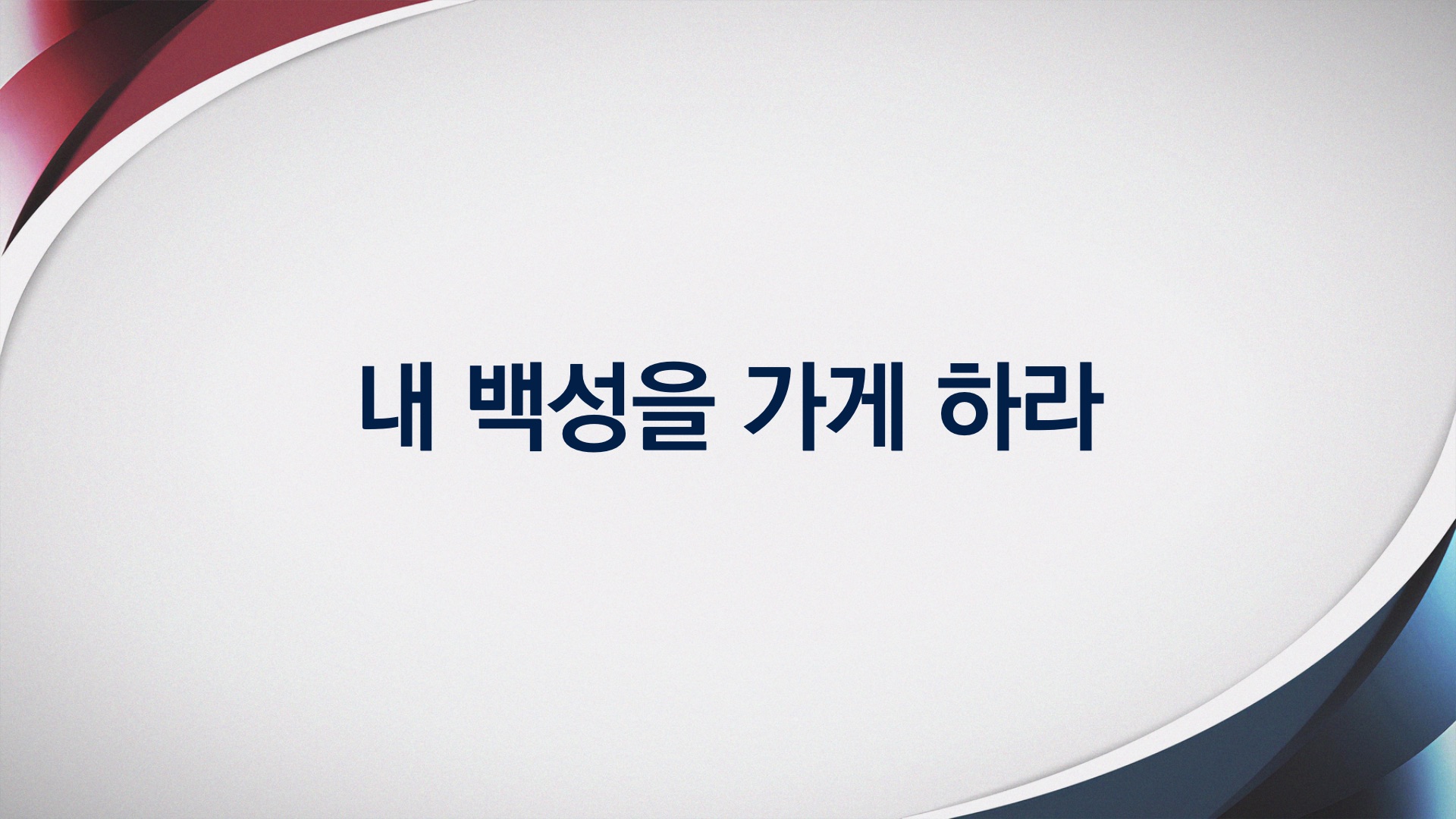 내 백성을 가게 하라